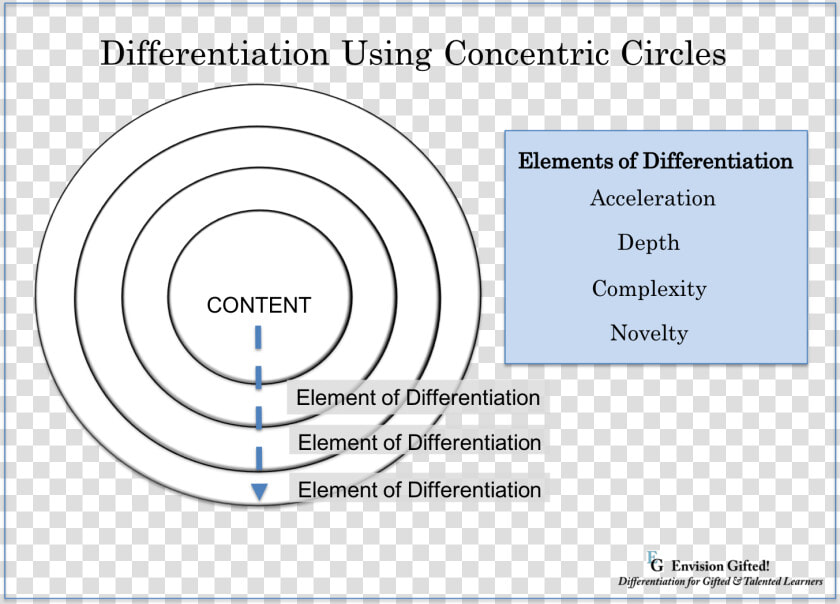 Differentiation Using Concentric Circles

CONTENT

Element of Differentiation

Element of Differentiation

Element of Differentiation

Elements of Differentiation
Acceleration
Depth
Complexity
Novelty

EG Envision Gifted!
Differentiation for Gifted & Talented Learners